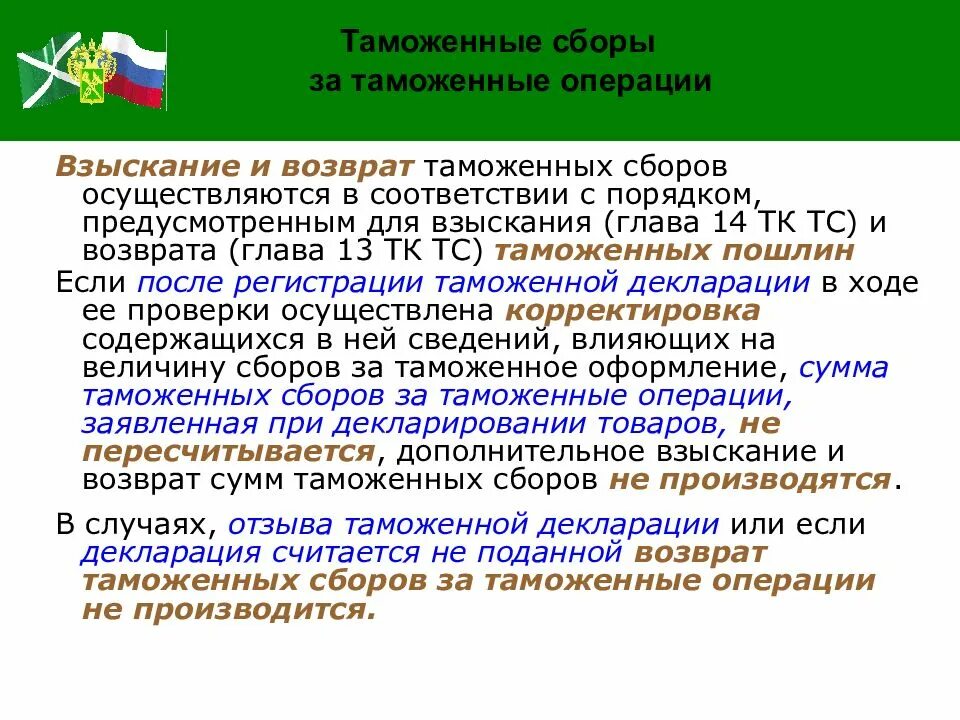 Таможенные сборы
за таможенные операции

Взыскание и возврат таможенных сборов осуществляются в соответствии с порядком, предусмотренным для взыскания (глава 14 ТК ТС) и возврата (глава 13 ТК ТС) таможенных пошлин

Если после регистрации таможенной декларации в ходе ее проверки осуществлена корректировка содержащихся в ней сведений, влияющих на величину сборов за таможенное оформление, сумма таможенных сборов за таможенные операции, заявленная при декларировании товаров, не пересчитывается, дополнительное взыскание и возврат сумм таможенных сборов не производятся.

В случаях, отзыва таможенной декларации или если декларация считается не поданной возврат таможенных сборов за таможенные операции не производится.